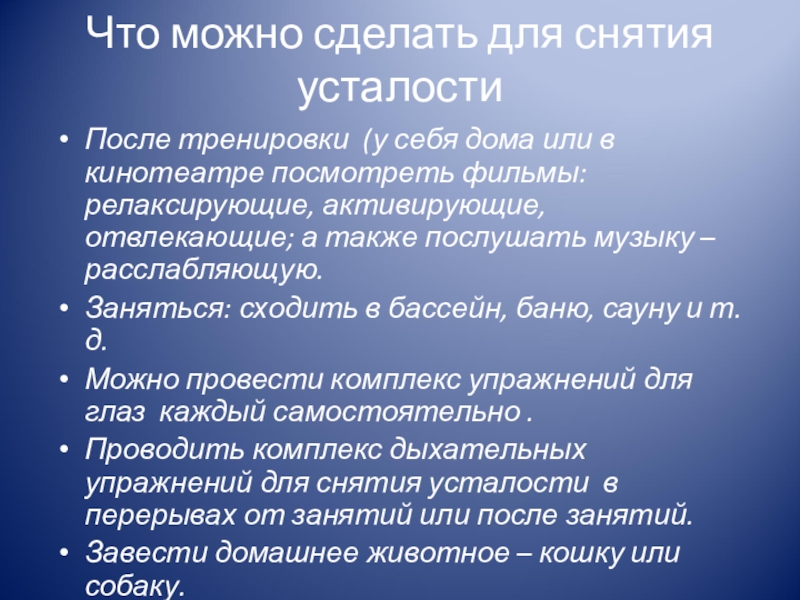 Что можно сделать для снятия усталости

• После тренировки (у себя дома или в кинотеатре посмотреть фильмы: релаксирующие, активирующие, отвлекающие; а также послушать музыку – расслабляющую.
• Заняться: сходить в бассейн, баню, сауну и т. д.
• Можно провести комплекс упражнений для глаз каждый самостоятельно .
• Проводить комплекс дыхательных упражнений для снятия усталости в перерывах от занятий или после занятий.
• Завести домашнее животное – кошку или собаку.